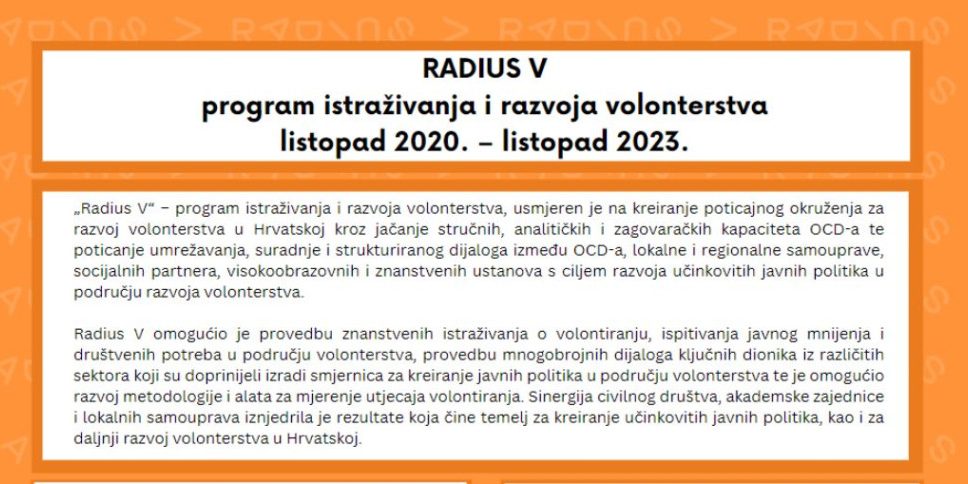 RADIUS V
program istraživanja i razvoja volonterstva
listopad 2020. – listopad 2023.

„Radius V“ – program istraživanja i razvoja volonterstva, usmjeren je na kreiranje poticajnog okruženja za razvoj volonterstva u Hrvatskoj kroz jačanje stručnih, analitičkih i zagovaračkih kapaciteta OCD-a te poticanje umrežavanja, suradnje i strukturiranog dijaloga između OCD-a, lokalne i regionalne samouprave, socijalnih partnera, visokoobrazovnih i znanstvenih ustanova s ciljem razvoja učinkovitih javnih politika u području razvoja volonterstva.

Radius V omogućio je provedbu znanstvenih istraživanja o volontiranju, ispitivanja javnog mnijenja i društvenih potreba u području volonterstva, provedbu mnogobrojnih dijaloga ključnih dionika iz različitih sektora koji su doprinijeli izradi smjernica za kreiranje javnih politika u području volonterstva te je omogućio razvoj metodologije i alata za mjerenje utjecaja volontiranja. Sinergija civilnog društva, akademske zajednice i lokalnih samouprava iznjedrila je rezultate koja čine temelj za kreiranje učinkovitih javnih politika, kao i za daljnji razvoj volonterstva u Hrvatskoj.